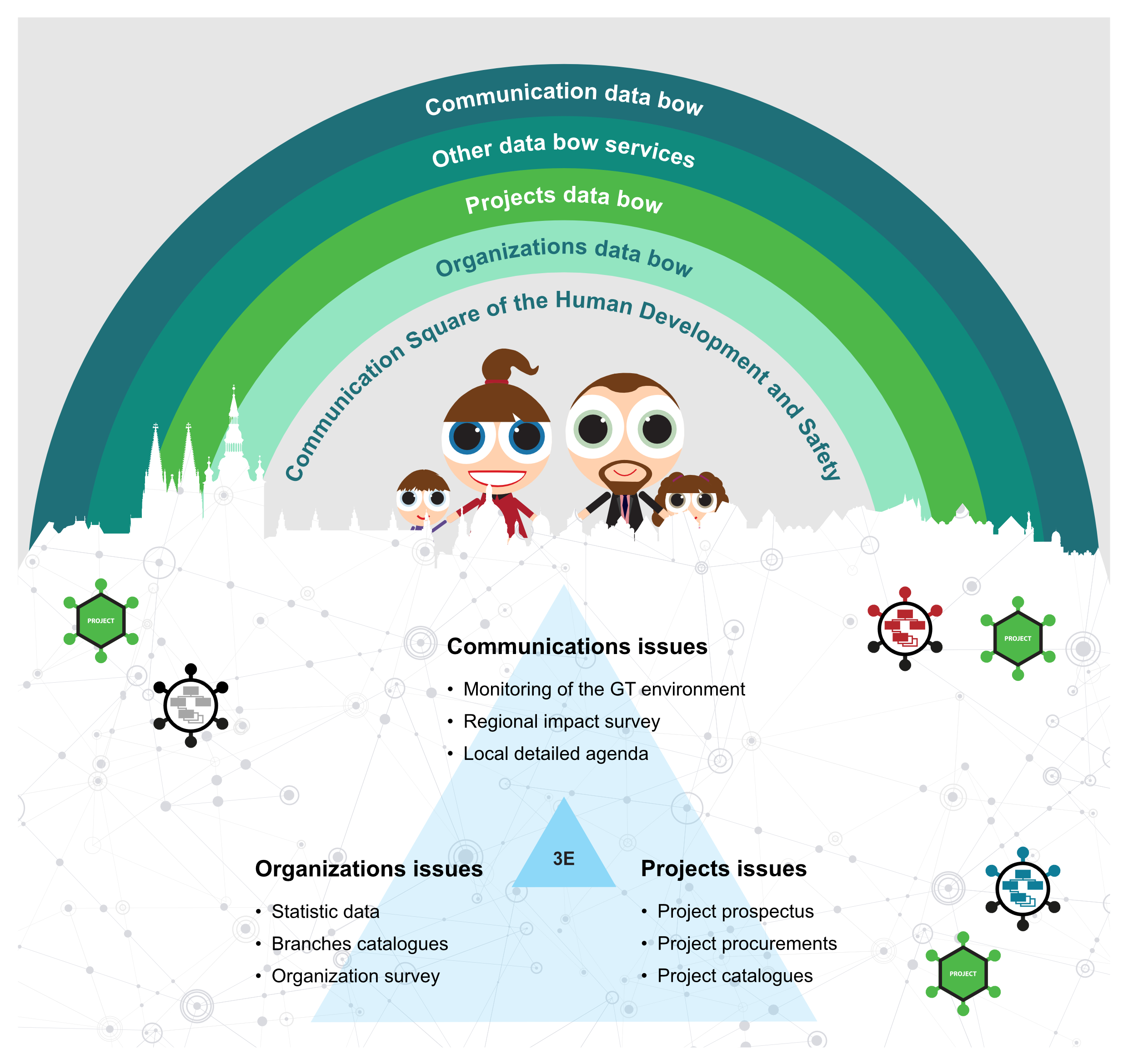 Communication data bow

Other data bow services

Projects data bow

Organizations data bow

Communication Square of the Human Development and Safety

PROJECT

PROJECT

Communications issues

• Monitoring of the GT environment
• Regional impact survey
• Local detailed agenda

3E

Organizations issues

• Statistic data
• Branches catalogues
• Organization survey

Projects issues

• Project prospectus
• Project procurements
• Project catalogues

PROJECT